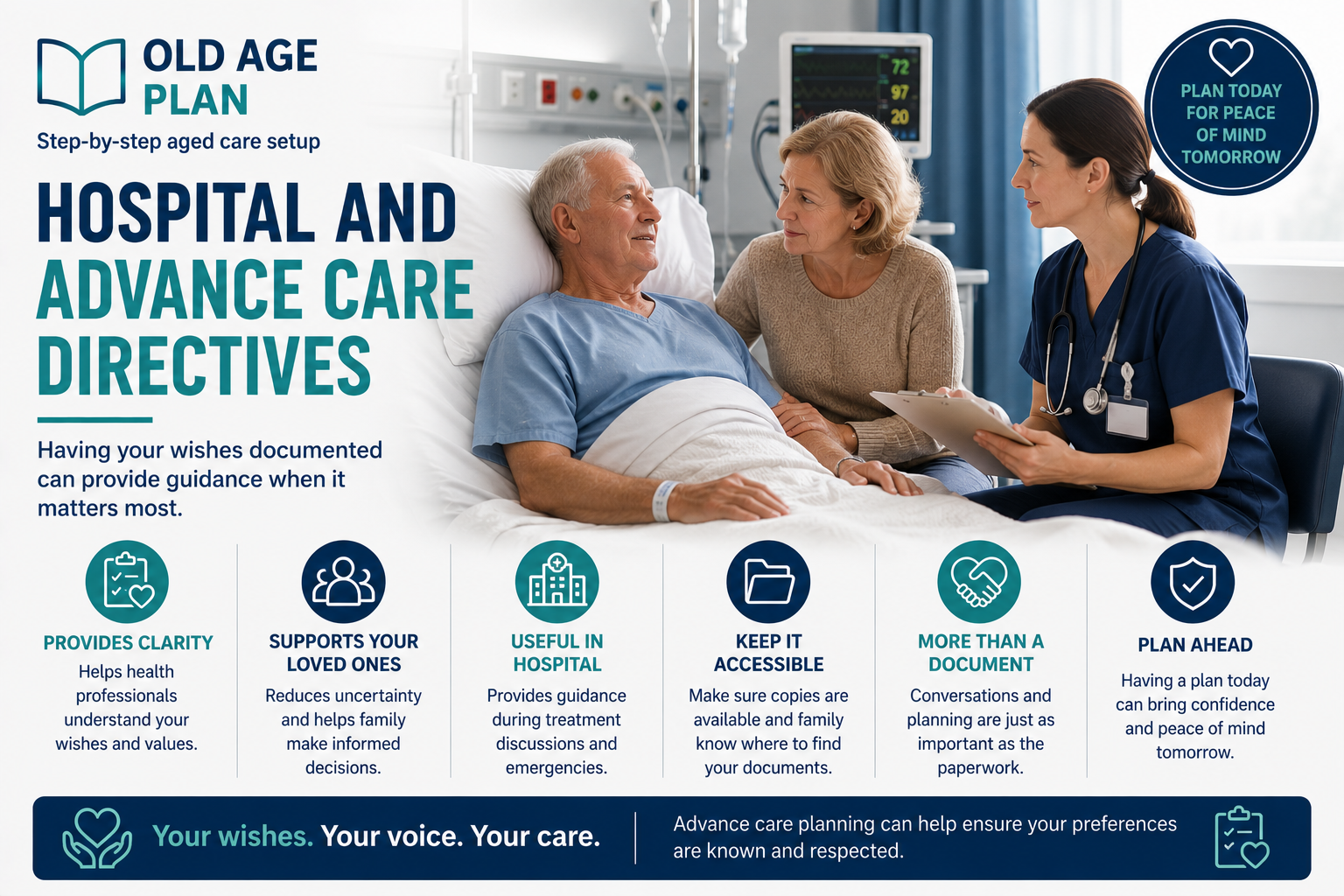 OLD AGE PLAN

Step-by-step aged care setup

PLAN TODAY FOR PEACE OF MIND TOMORROW

72
97
20

HOSPITAL AND ADVANCE CARE DIRECTIVES

Having your wishes documented can provide guidance when it matters most.

PROVIDES CLARITY
Helps health professionals understand your wishes and values.

SUPPORTS YOUR LOVED ONES
Reduces uncertainty and helps family make informed decisions.

USEFUL IN HOSPITAL
Provides guidance during treatment discussions and emergencies.

KEEP IT ACCESSIBLE
Make sure copies are available and family know where to find your documents.

MORE THAN A DOCUMENT
Conversations and planning are just as important as the paperwork.

PLAN AHEAD
Having a plan today can bring confidence and peace of mind tomorrow.

Your wishes. Your voice. Your care.

Advance care planning can help ensure your preferences are known and respected.